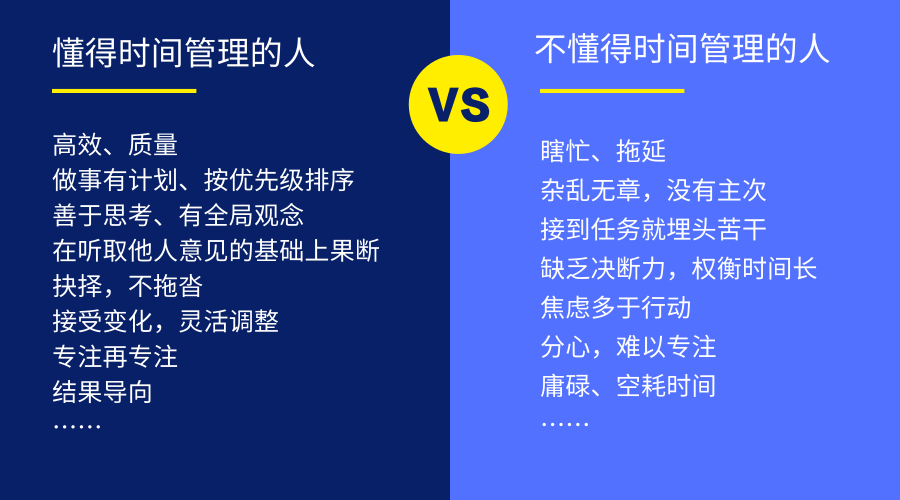 懂得时间管理的人

高效、质量
做事有计划、按优先级排序
善于思考、有全局观念
在听取他人意见的基础上果断抉择，不拖沓
接受变化，灵活调整
专注再专注
结果导向
……

VS

不懂得时间管理的人

瞎忙、拖延
杂乱无章，没有主次
接到任务就埋头苦干
缺乏决断力，权衡时间长
焦虑多于行动
分心，难以专注
庸碌、空耗时间
……